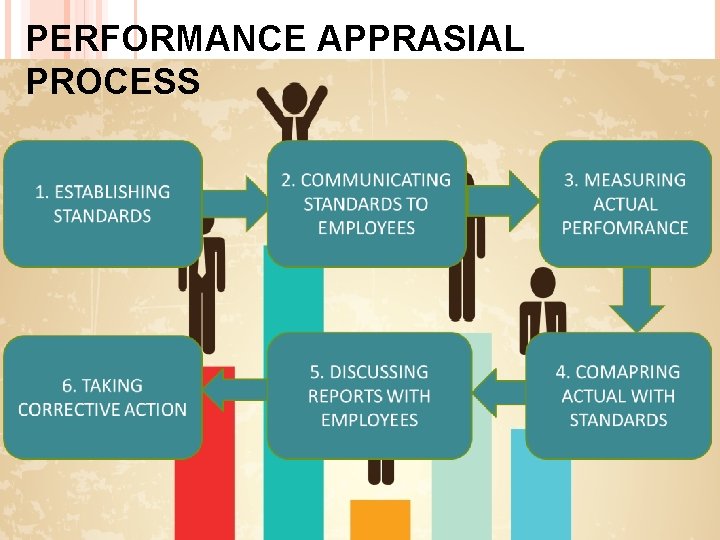 PERFORMANCE APPRASIAL PROCESS

1. ESTABLISHING STANDARDS

2. COMMUNICATING STANDARDS TO EMPLOYEES

3. MEASURING ACTUAL PERFOMRANCE

4. COMAPRING ACTUAL WITH STANDARDS

5. DISCUSSING REPORTS WITH EMPLOYEES

6. TAKING CORRECTIVE ACTION